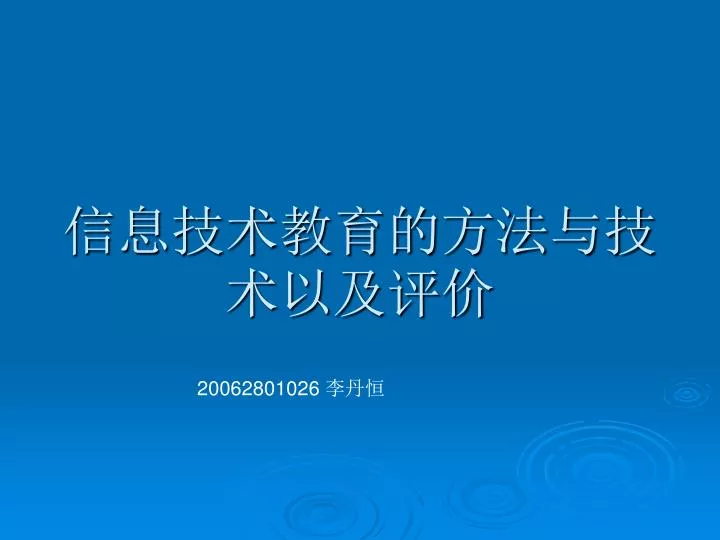 信息技术教育的方法与技术以及评价

20062801026 李丹恒